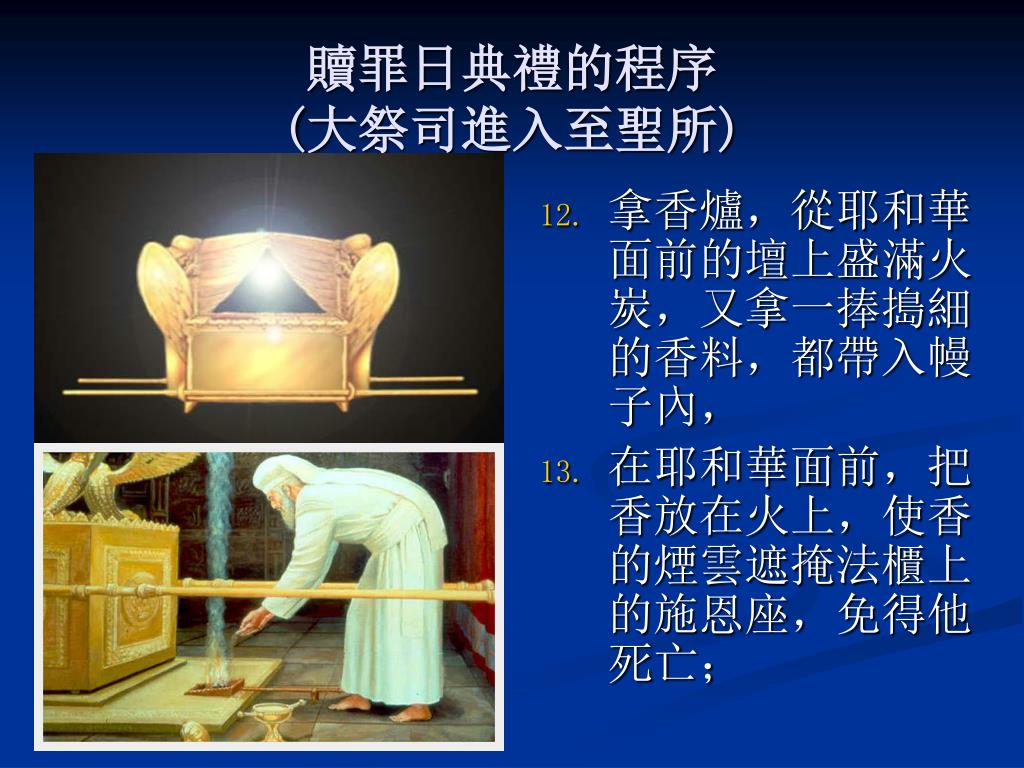 贖罪日典禮的程序
(大祭司進入至聖所)

12. 拿香爐，從耶和華面前的壇上盛滿火炭，又拿一捧搗細的香料，都帶入幔子內，

13. 在耶和華面前，把香放在火上，使香的煙雲遮掩法櫃上的施恩座，免得他死亡；